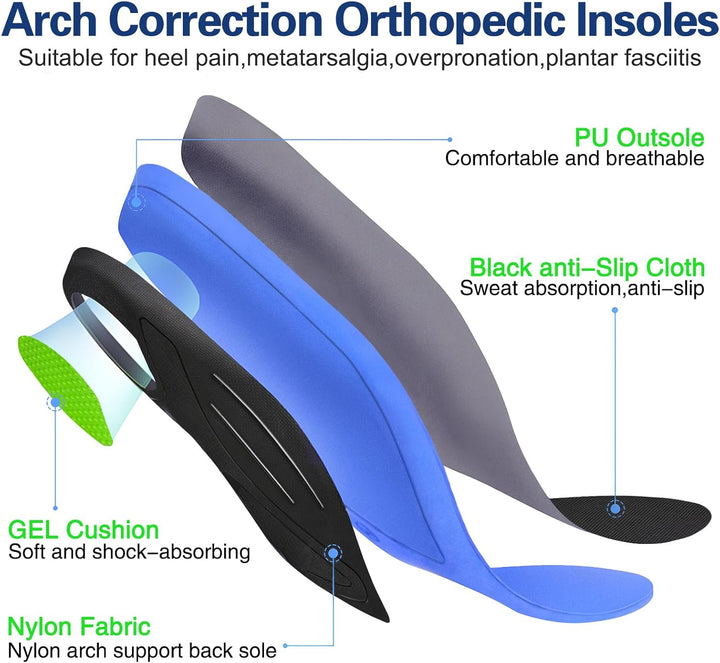 Arch Correction Orthopedic Insoles

Suitable for heel pain,metatarsalgia,overpronation,plantar fasciitis

PU Outsole
Comfortable and breathable

Black anti–Slip Cloth
Sweat absorption,anti–slip

GEL Cushion
Soft and shock–absorbing

Nylon Fabric
Nylon arch support back sole